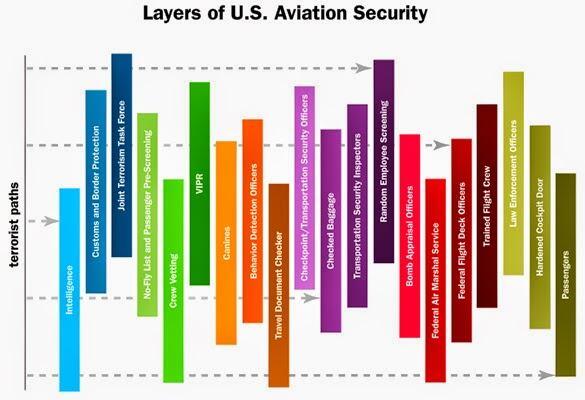 Layers of U.S. Aviation Security

terrorist paths

Intelligence
Customs and Border Protection
Joint Terrorism Task Force
No-Fly List and Passenger Pre-Screening
Crew Vetting
VIPR
Canines
Behavior Detection Officers
Travel Document Checker
Checkpoint/Transportation Security Officers
Checked Baggage
Transportation Security Inspectors
Random Employee Screening
Bomb Appraisal Officers
Federal Air Marshal Service
Federal Flight Deck Officers
Trained Flight Crew
Law Enforcement Officers
Hardened Cockpit Door
Passengers